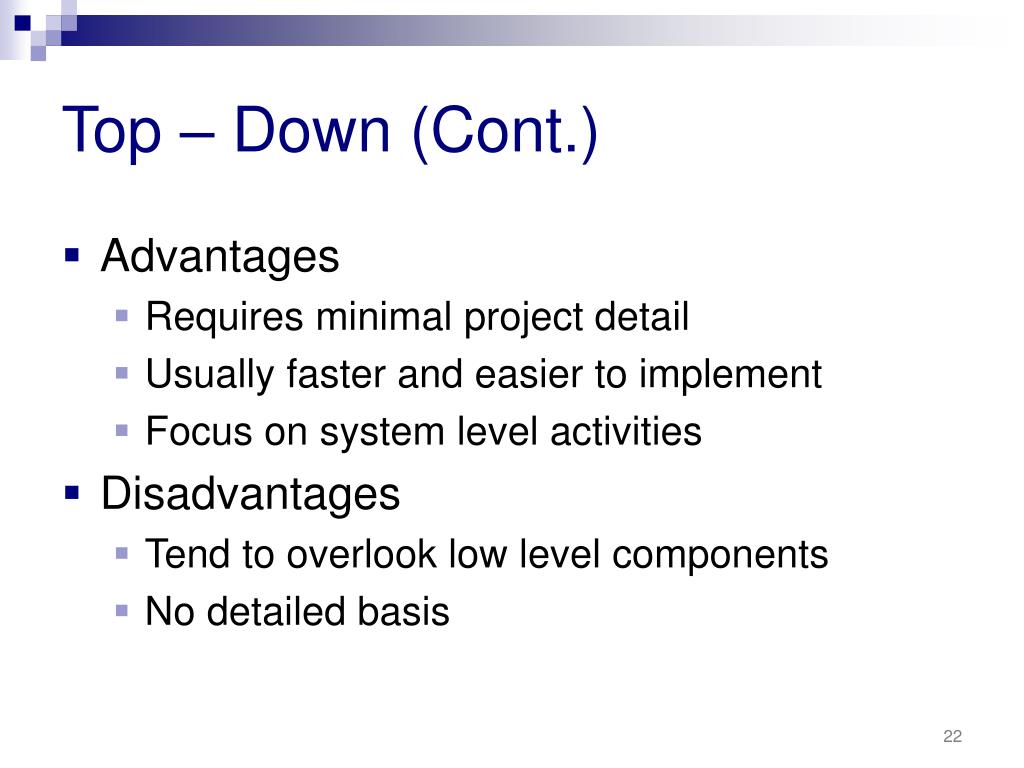 Top – Down (Cont.)

- Advantages
  - Requires minimal project detail
  - Usually faster and easier to implement
  - Focus on system level activities
- Disadvantages
  - Tend to overlook low level components
  - No detailed basis

22